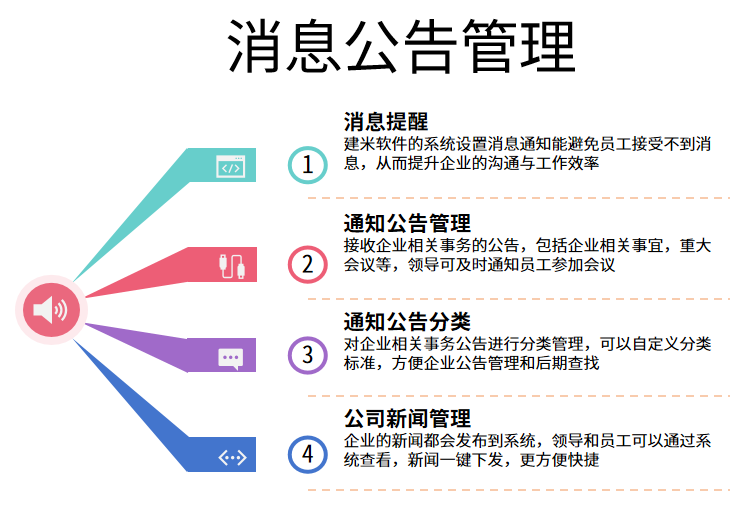 消息公告管理

1

消息提醒

建米软件的系统设置消息通知能避免员工接受不到消息，从而提升企业的沟通与工作效率

2

通知公告管理

接收企业相关事务的公告，包括企业相关事宜，重大会议等，领导可及时通知员工参加会议

3

通知公告分类

对企业相关事务公告进行分类管理，可以自定义分类标准，方便企业公告管理和后期查找

4

公司新闻管理

企业的新闻都会发布到系统，领导和员工可以通过系统查看，新闻一键下发，更方便快捷